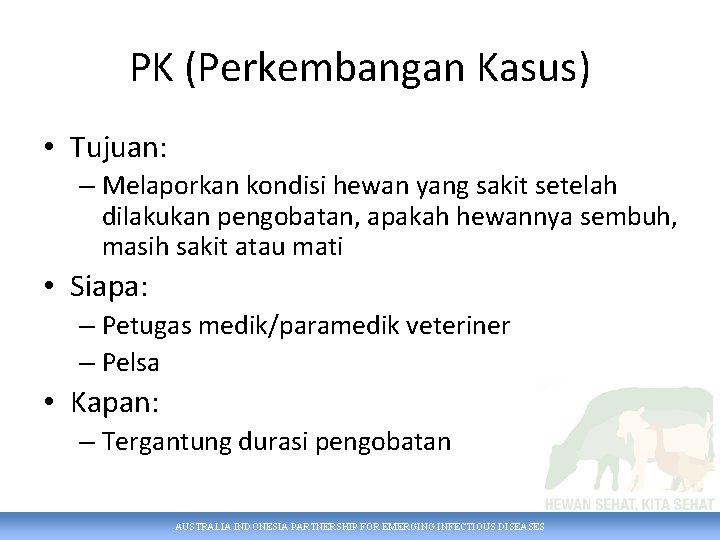 PK (Perkembangan Kasus)

• Tujuan:
– Melaporkan kondisi hewan yang sakit setelah dilakukan pengobatan, apakah hewannya sembuh, masih sakit atau mati

• Siapa:
– Petugas medik/paramedik veteriner
– Pelsa

• Kapan:
– Tergantung durasi pengobatan

HEWAN SEHAT, KITA SEHAT

AUSTRALIA INDONESIA PARTNERSHIP FOR EMERGING INFECTIOUS DISEASES